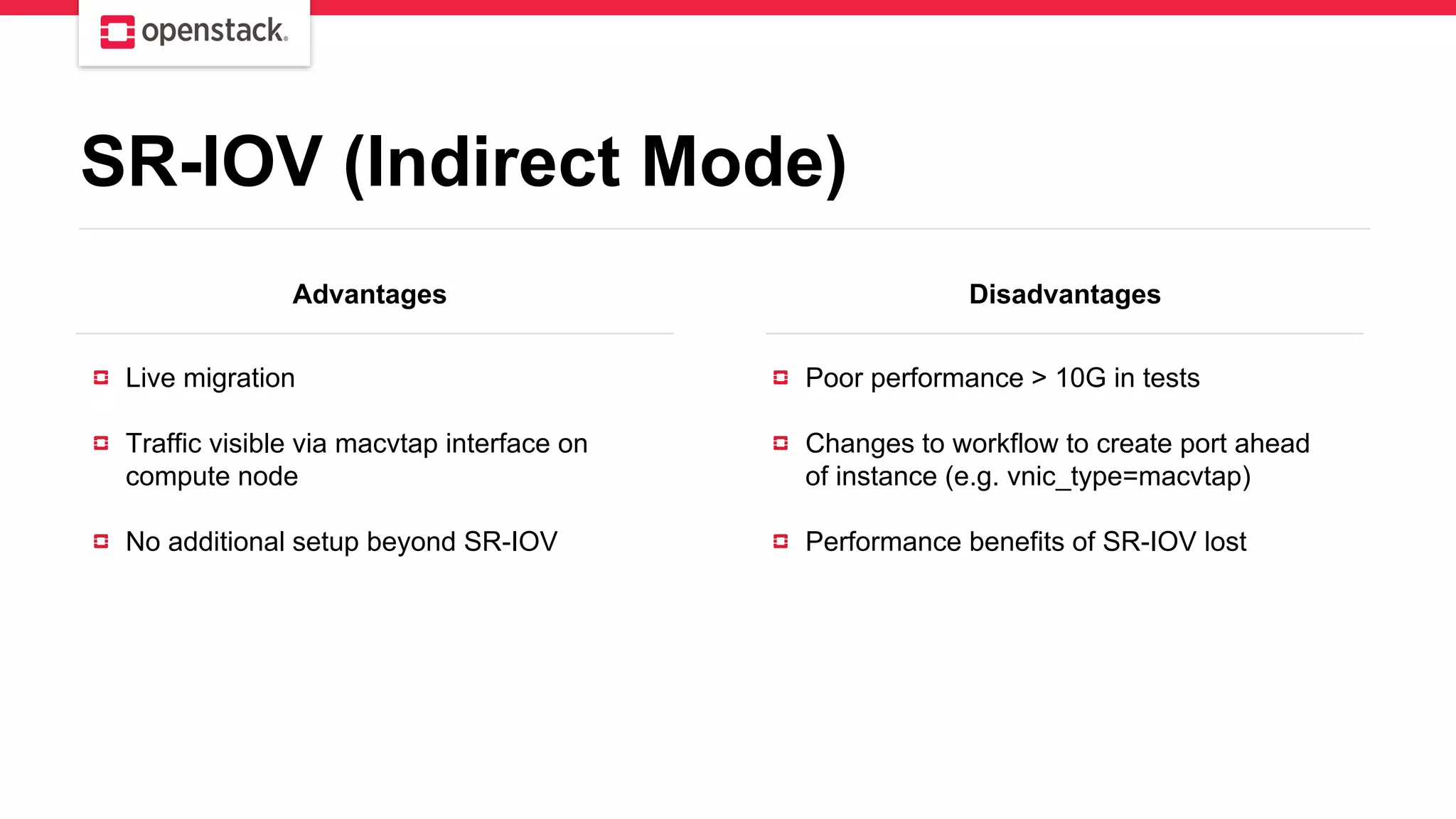 openstack.

SR-IOV (Indirect Mode)

Advantages

Live migration

Traffic visible via macvtap interface on compute node

No additional setup beyond SR-IOV

Disadvantages

Poor performance > 10G in tests

Changes to workflow to create port ahead of instance (e.g. vnic_type=macvtap)

Performance benefits of SR-IOV lost